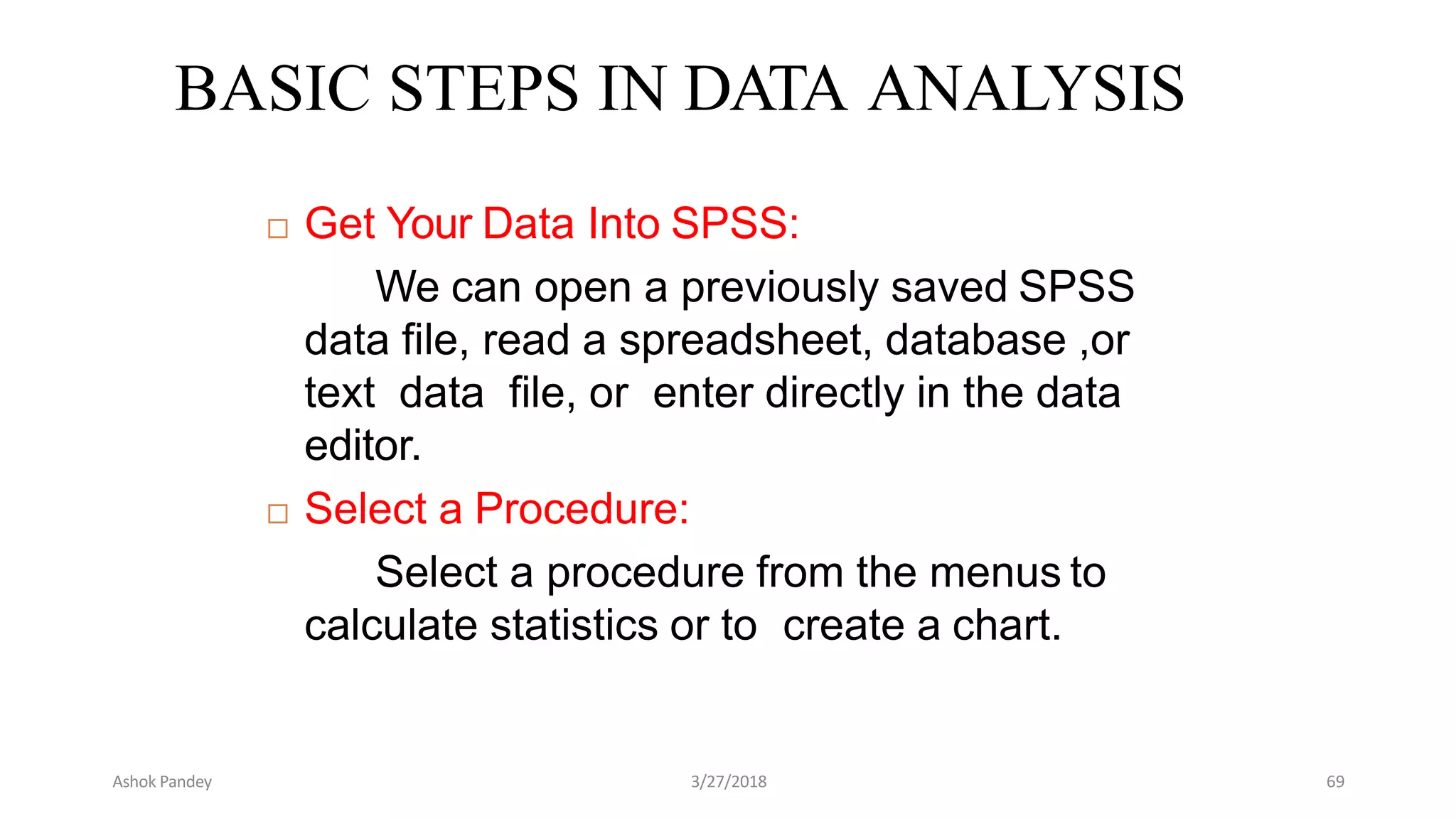 BASIC STEPS IN DATA ANALYSIS

□ Get Your Data Into SPSS:

We can open a previously saved SPSS data file, read a spreadsheet, database ,or text data file, or enter directly in the data editor.

□ Select a Procedure:

Select a procedure from the menus to calculate statistics or to create a chart.

Ashok Pandey

3/27/2018

69